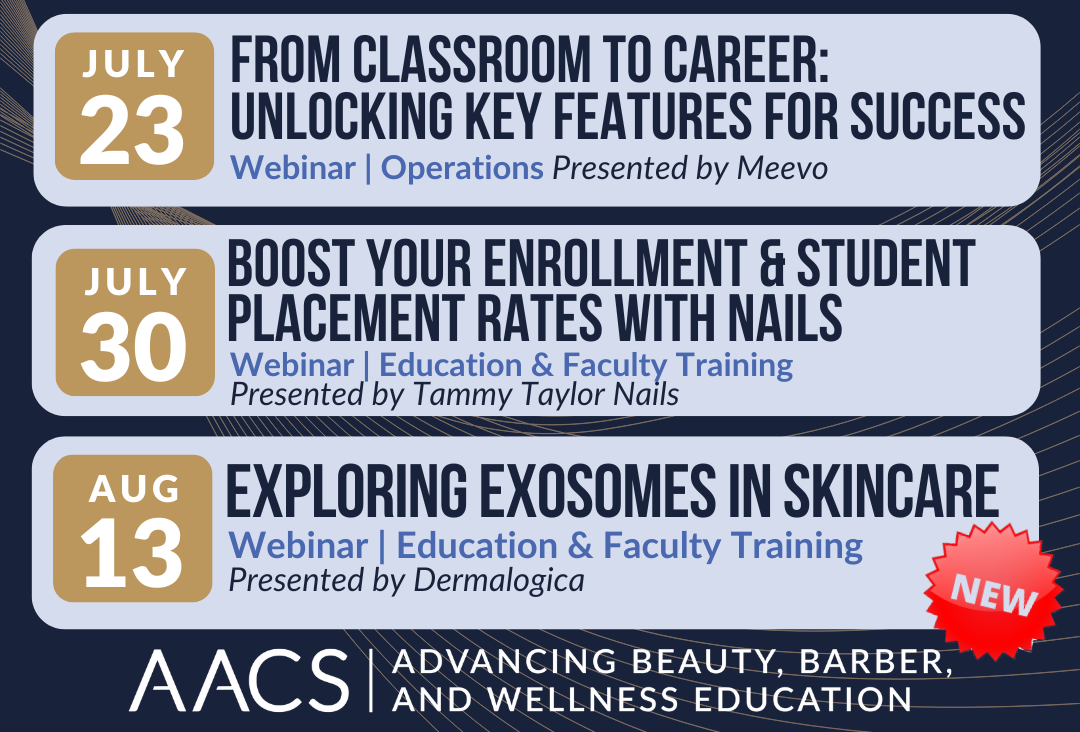 JULY
23
FROM CLASSROOM TO CAREER: UNLOCKING KEY FEATURES FOR SUCCESS
Webinar | Operations Presented by Meevo

JULY
30
BOOST YOUR ENROLLMENT & STUDENT PLACEMENT RATES WITH NAILS
Webinar | Education & Faculty Training
Presented by Tammy Taylor Nails

AUG
13
EXPLORING EXOSOMES IN SKINCARE
Webinar | Education & Faculty Training
Presented by Dermalogica

NEW

AACS | ADVANCING BEAUTY, BARBER, AND WELLNESS EDUCATION